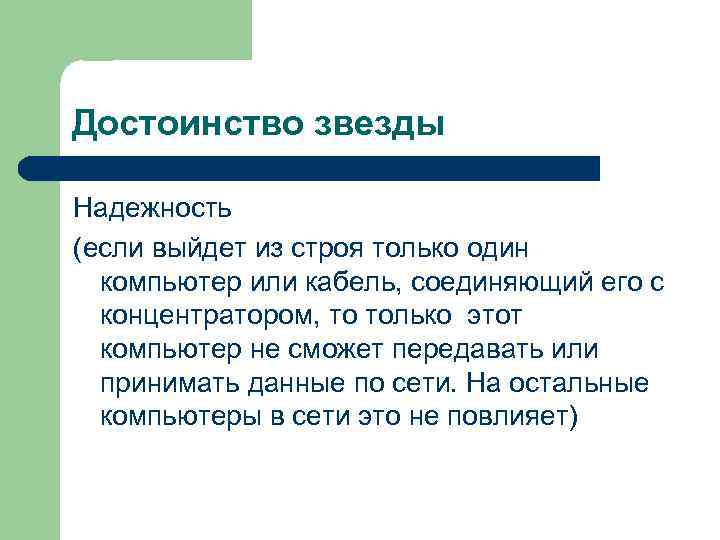 Достоинство звезды

Надежность

(если выйдет из строя только один компьютер или кабель, соединяющий его с концентратором, то только этот компьютер не сможет передавать или принимать данные по сети. На остальные компьютеры в сети это не повлияет)